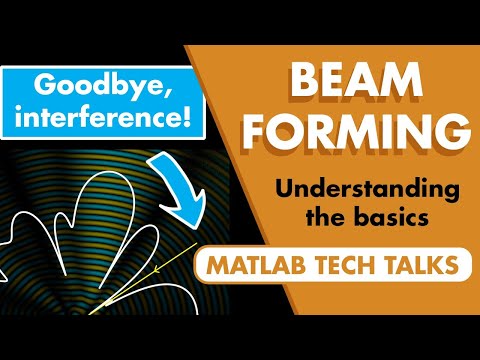 Goodbye, interference!

BEAM FORMING

Understanding the basics

MATLAB TECH TALKS